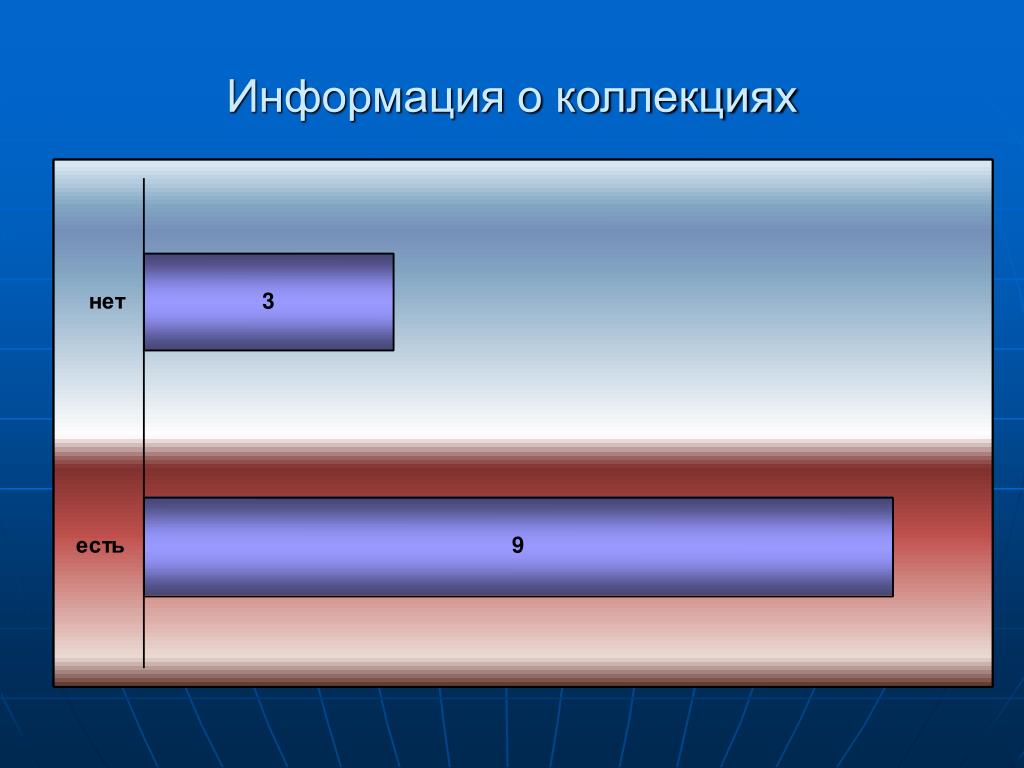 Информация о коллекциях

нет
3

есть
9